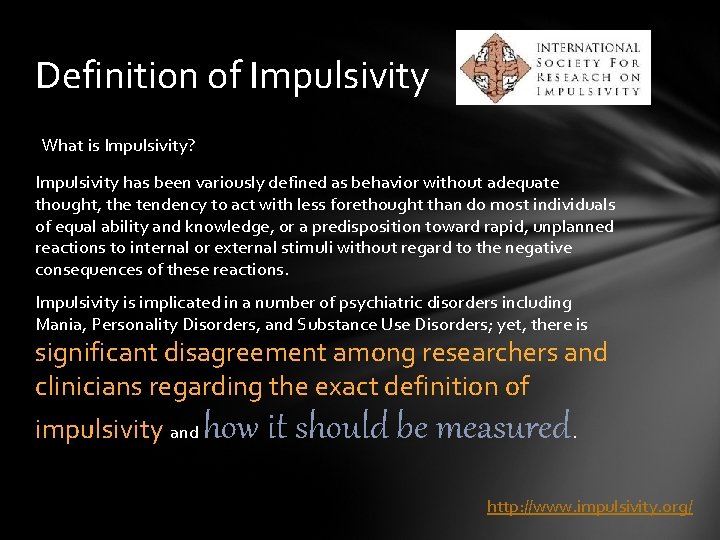 Definition of Impulsivity

INTERNATIONAL SOCIETY FOR RESEARCH ON IMPULSIVITY

What is Impulsivity?

Impulsivity has been variously defined as behavior without adequate thought, the tendency to act with less forethought than do most individuals of equal ability and knowledge, or a predisposition toward rapid, unplanned reactions to internal or external stimuli without regard to the negative consequences of these reactions.

Impulsivity is implicated in a number of psychiatric disorders including Mania, Personality Disorders, and Substance Use Disorders; yet, there is significant disagreement among researchers and clinicians regarding the exact definition of impulsivity and how it should be measured.

http://www.impulsivity.org/